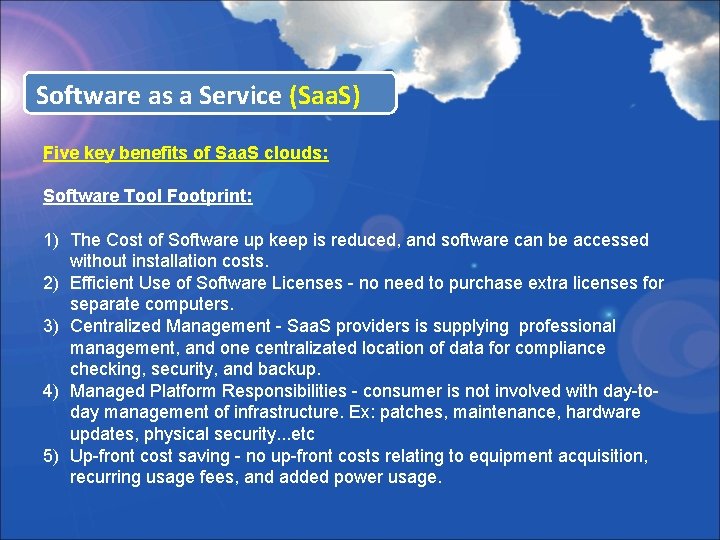 Software as a Service (SaaS)

Five key benefits of SaaS clouds:

Software Tool Footprint:

1) The Cost of Software up keep is reduced, and software can be accessed without installation costs.
2) Efficient Use of Software Licenses - no need to purchase extra licenses for separate computers.
3) Centralized Management - SaaS providers is supplying professional management, and one centralizated location of data for compliance checking, security, and backup.
4) Managed Platform Responsibilities - consumer is not involved with day-to-day management of infrastructure. Ex: patches, maintenance, hardware updates, physical security...etc
5) Up-front cost saving - no up-front costs relating to equipment acquisition, recurring usage fees, and added power usage.